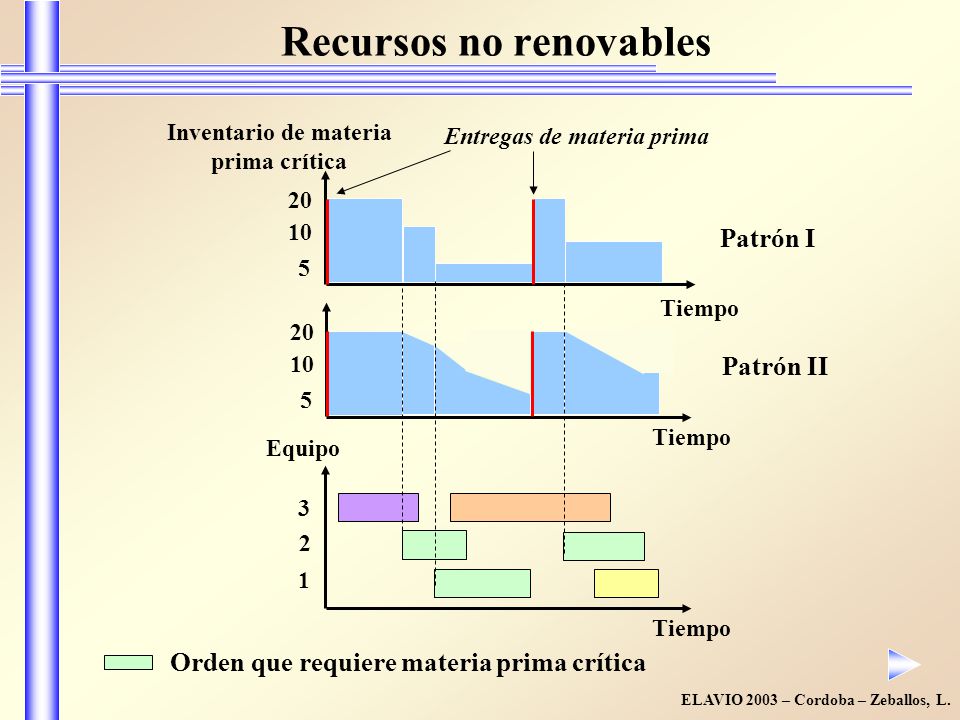 Recursos no renovables

Inventario de materia prima crítica

Entregas de materia prima

20
10
5

Patrón I

Tiempo

20
10
5

Patrón II

Tiempo

Equipo

3
2
1

Tiempo

Orden que requiere materia prima crítica

ELAVIO 2003 – Cordoba – Zeballos, L.